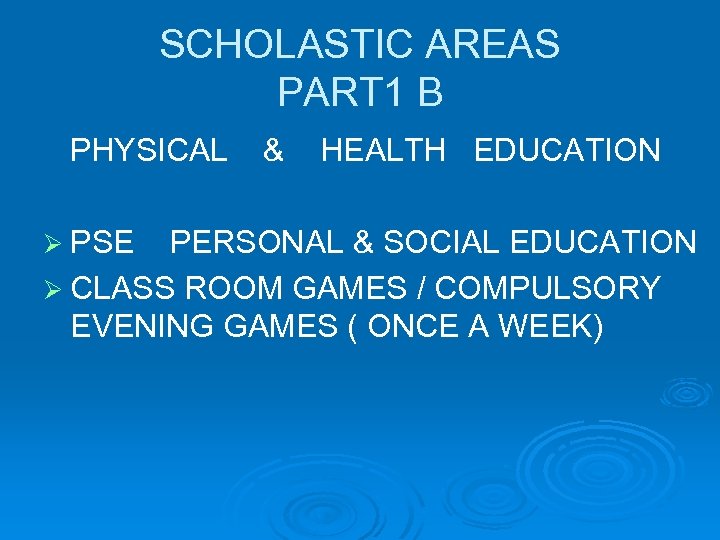 SCHOLASTIC AREAS
PART1 B

PHYSICAL & HEALTH EDUCATION

➢ PSE PERSONAL & SOCIAL EDUCATION
➢ CLASS ROOM GAMES / COMPULSORY EVENING GAMES ( ONCE A WEEK)